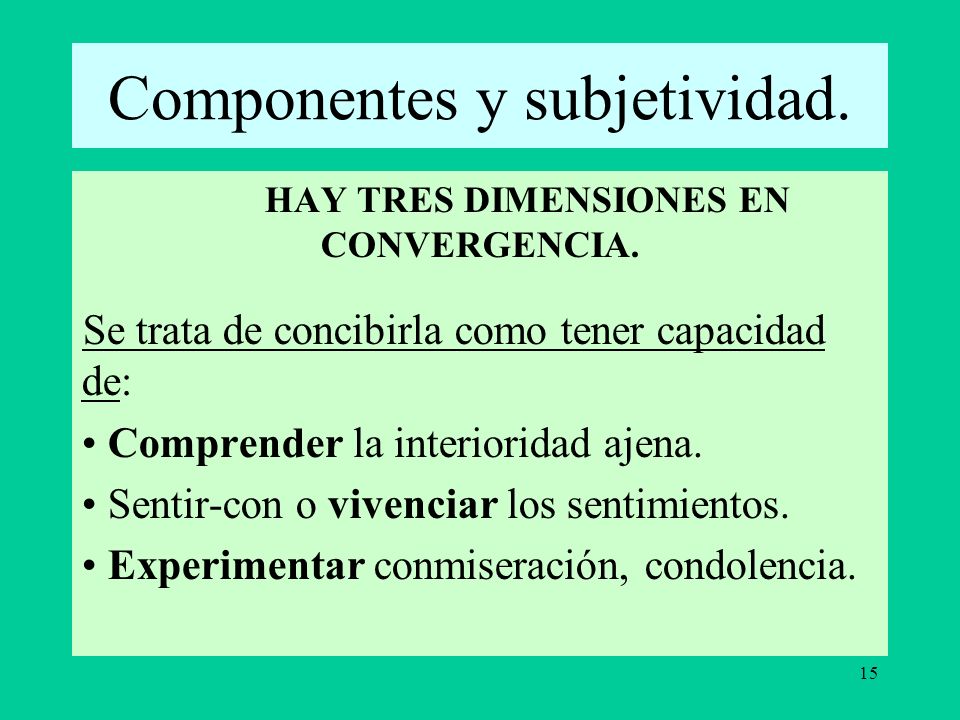 Componentes y subjetividad.

HAY TRES DIMENSIONES EN CONVERGENCIA.

Se trata de concibirla como tener capacidad de:

• Comprender la interioridad ajena.

• Sentir-con o vivenciar los sentimientos.

• Experimentar conmiseración, condolencia.

15